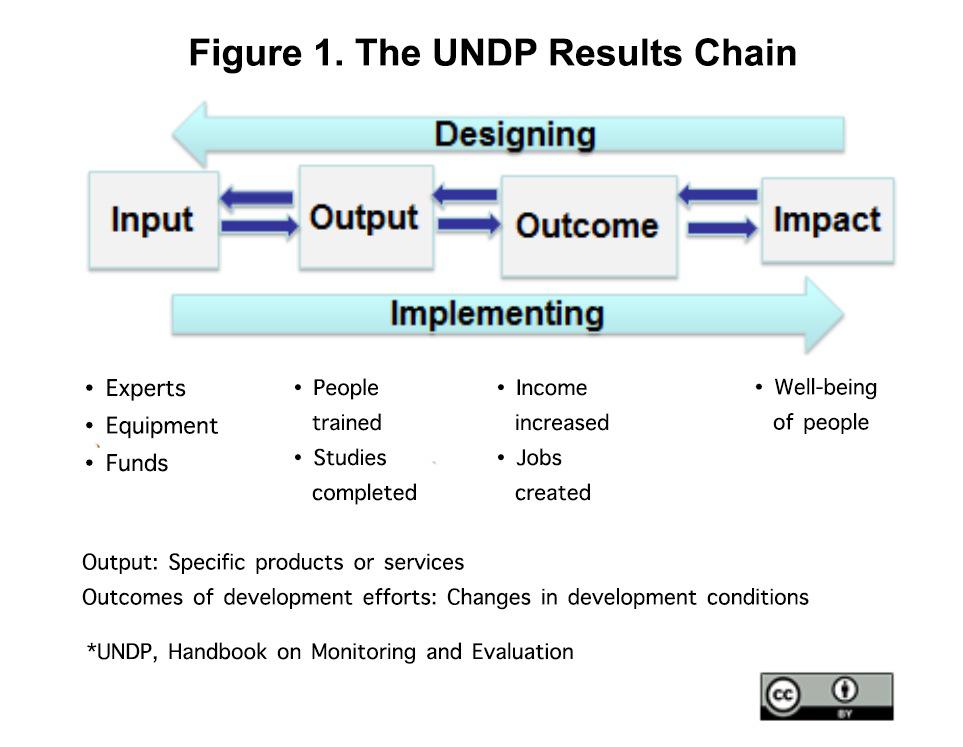 Figure 1. The UNDP Results Chain

Designing

Input

Output

Outcome

Impact

Implementing

• Experts
• Equipment
• Funds

• People trained
• Studies completed

• Income increased
• Jobs created

• Well-being of people

Output: Specific products or services
Outcomes of development efforts: Changes in development conditions

*UNDP, Handbook on Monitoring and Evaluation

cc BY